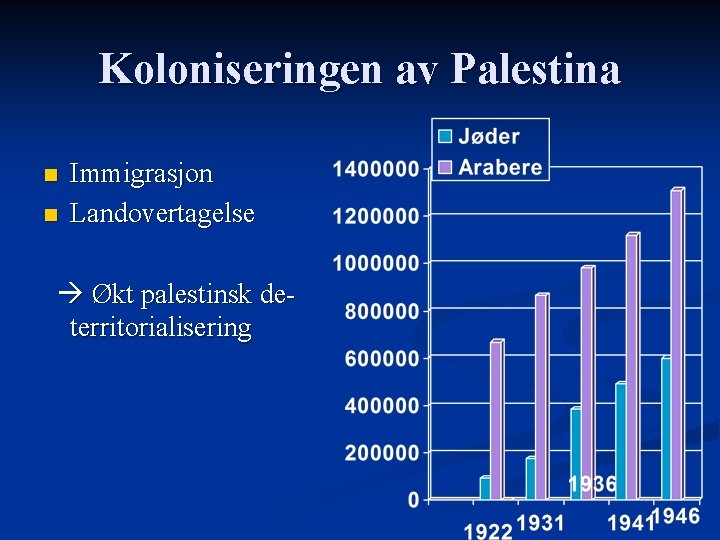 Koloniseringen av Palestina

Immigrasjon
Landovertagelse

→ Økt palestinsk de-territorialisering

Jøder
Arabere

1400000
1200000
1000000
800000
600000
400000
200000
0

1922 1931 1936 1941 1946